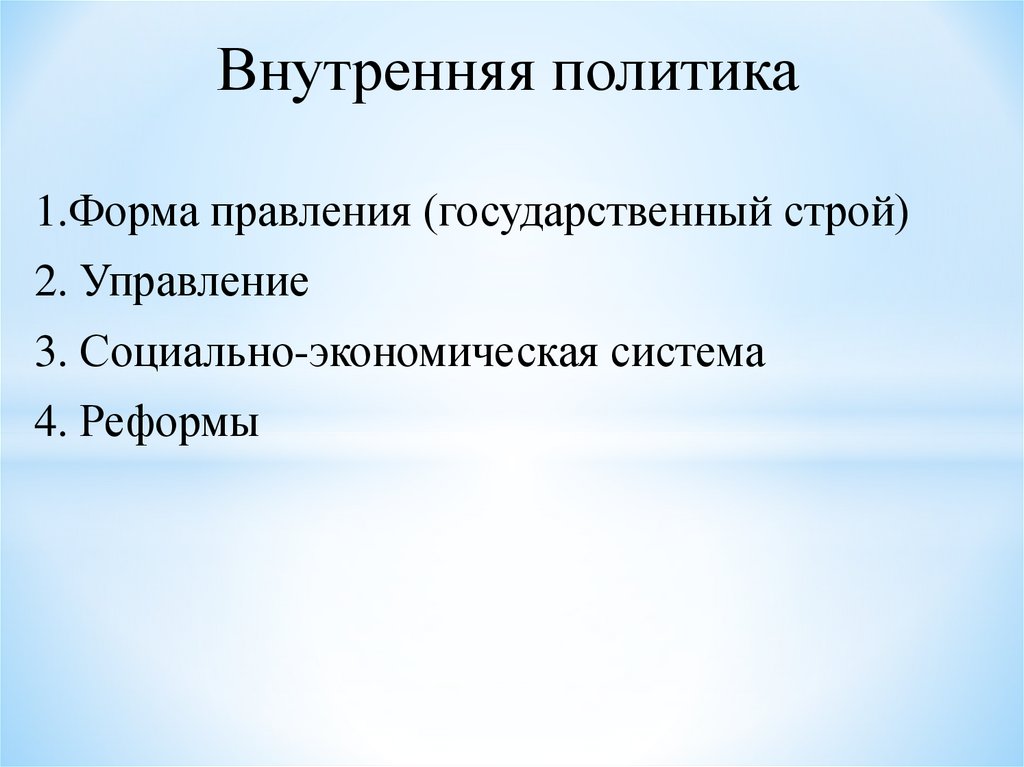 Внутренняя политика

1.Форма правления (государственный строй)

2. Управление

3. Социально-экономическая система

4. Реформы